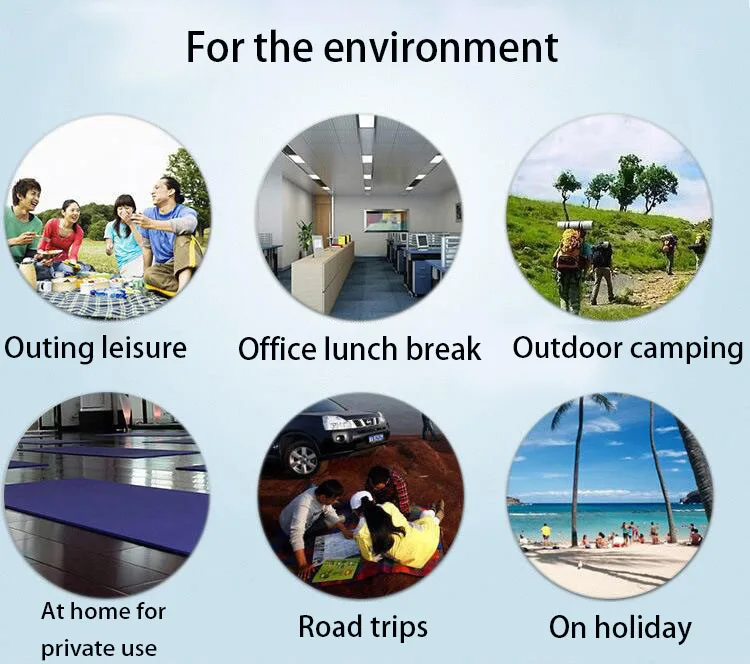 For the environment

Outing leisure

Office lunch break

Outdoor camping

At home for private use

Road trips

On holiday